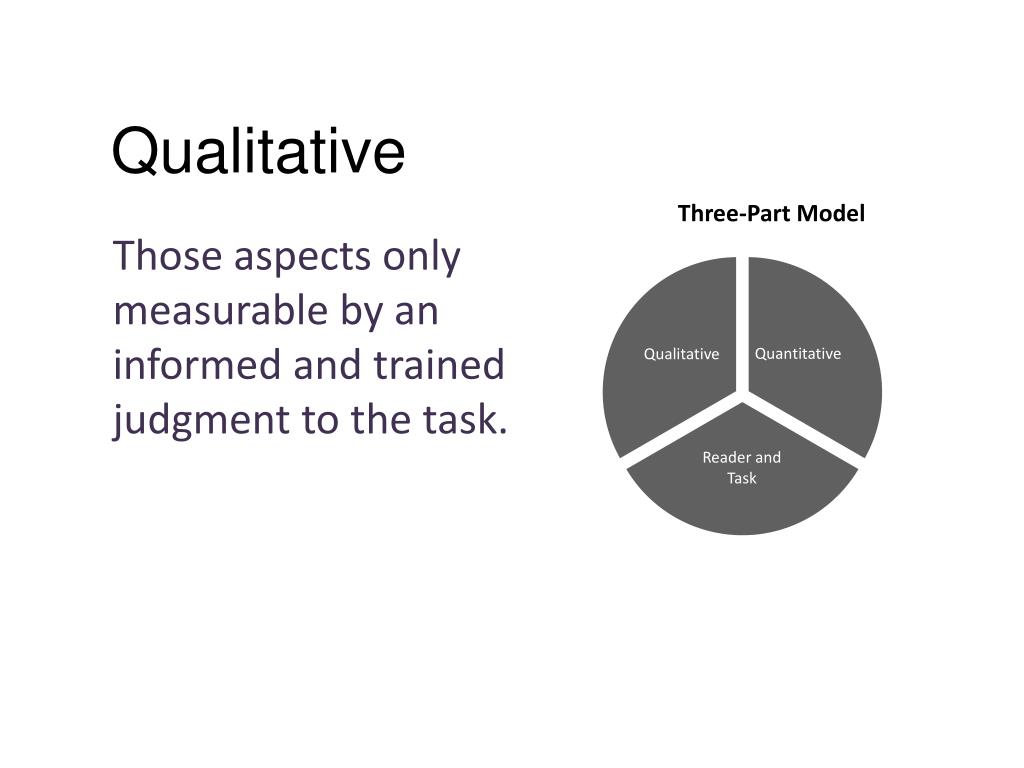 Qualitative

Those aspects only measurable by an informed and trained judgment to the task.

Three-Part Model

Qualitative

Quantitative

Reader and Task